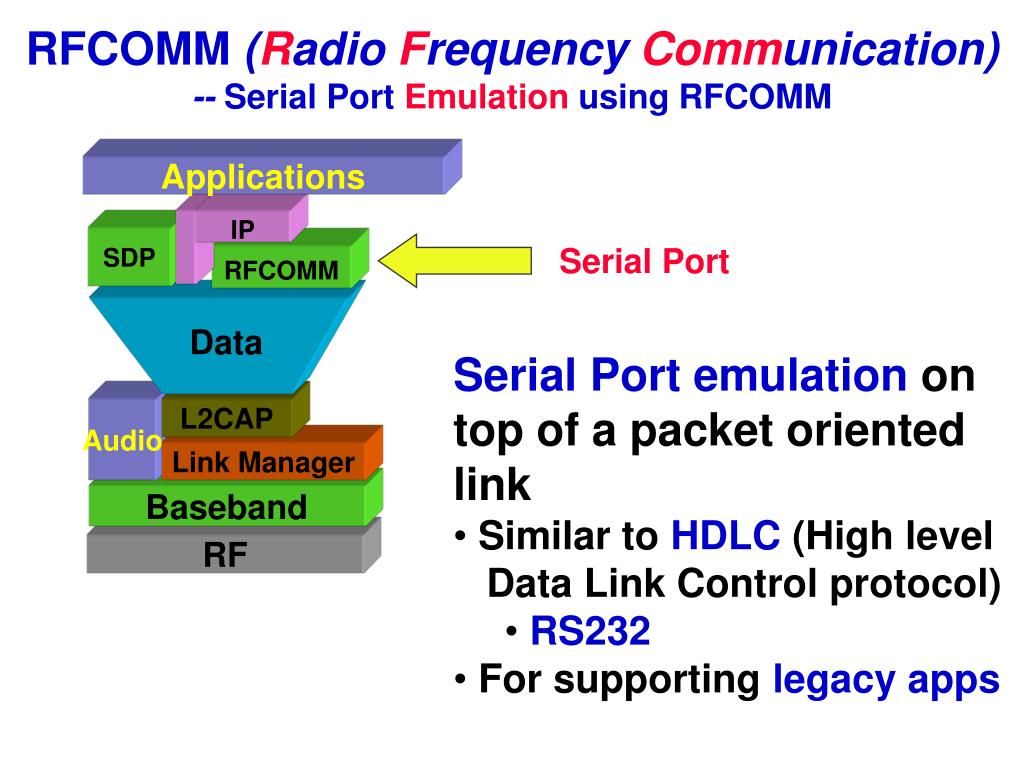 RFCOMM (Radio Frequency Communication)
-- Serial Port Emulation using RFCOMM

Applications
IP
SDP
RFCOMM
Data
L2CAP
Audio
Link Manager
Baseband
RF

Serial Port

Serial Port emulation on top of a packet oriented link

• Similar to HDLC (High level Data Link Control protocol)
• RS232
• For supporting legacy apps